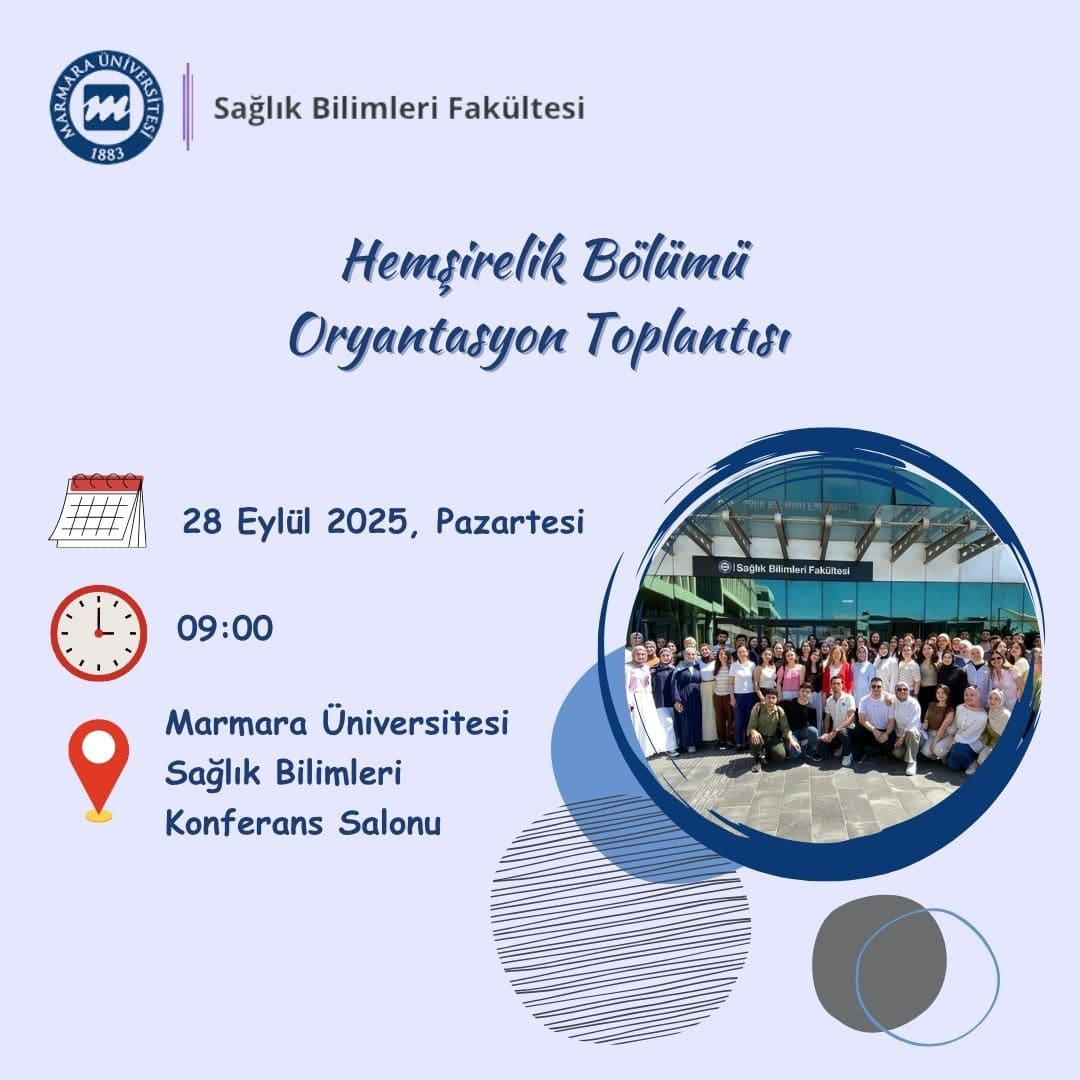 MARMARA ÜNİVERSİTESİ
1883

Sağlık Bilimleri Fakültesi

Hemşirelik Bölümü
Oryantasyon Toplantısı

28 Eylül 2025, Pazartesi

09:00

Marmara Üniversitesi
Sağlık Bilimleri
Konferans Salonu

Sağlık Bilimleri Fakültesi